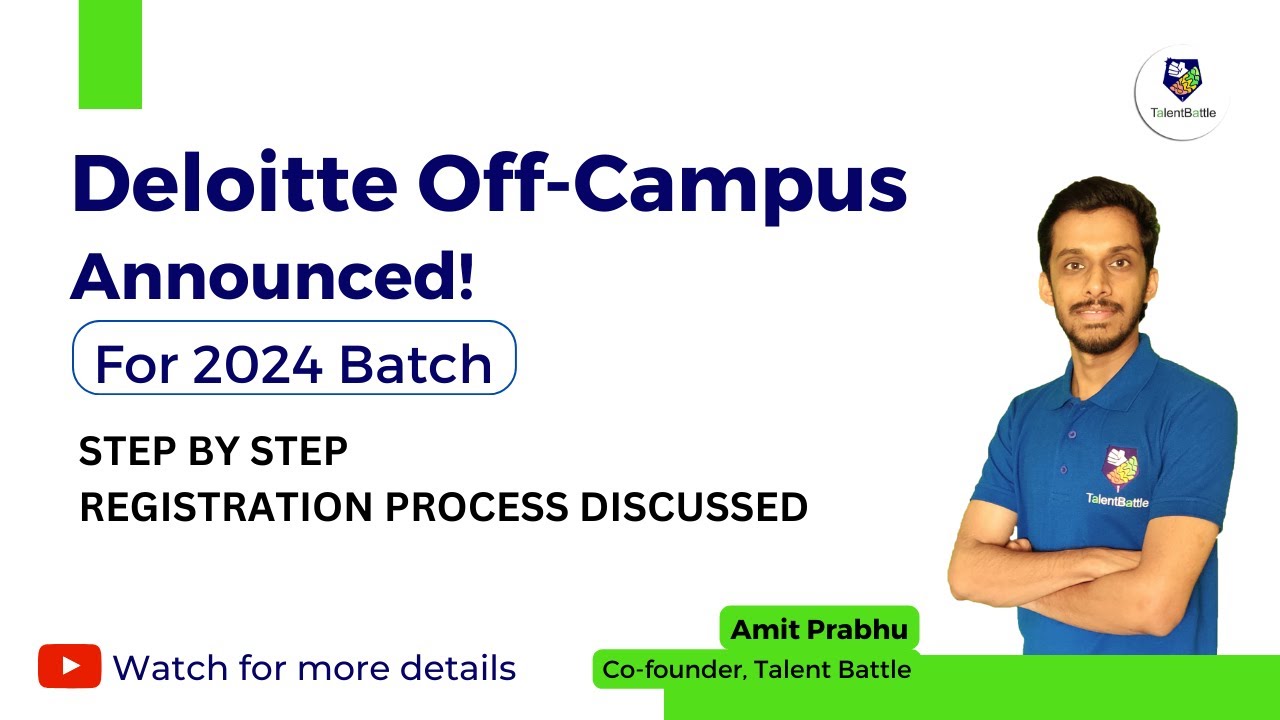 TalentBattle

Deloitte Off-Campus Announced!

For 2024 Batch

STEP BY STEP
REGISTRATION PROCESS DISCUSSED

TalentBattle

Amit Prabhu

Co-founder, Talent Battle

Watch for more details